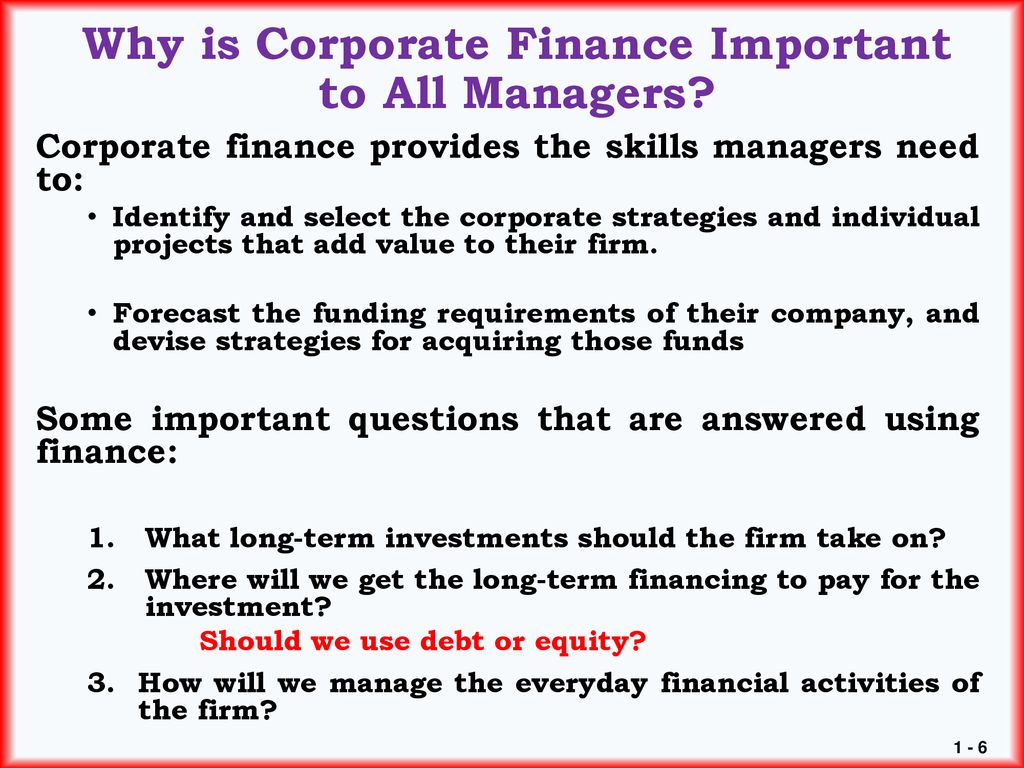 Why is Corporate Finance Important to All Managers?

Corporate finance provides the skills managers need to:

• Identify and select the corporate strategies and individual projects that add value to their firm.

• Forecast the funding requirements of their company, and devise strategies for acquiring those funds

Some important questions that are answered using finance:

1. What long-term investments should the firm take on?

2. Where will we get the long-term financing to pay for the investment?

Should we use debt or equity?

3. How will we manage the everyday financial activities of the firm?

1 - 6